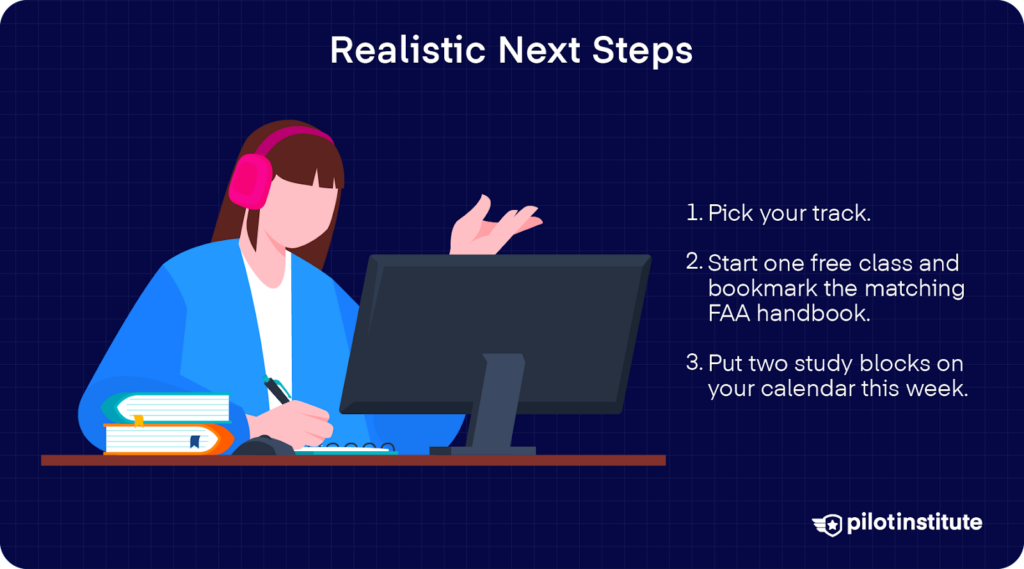 Realistic Next Steps

1. Pick your track.

2. Start one free class and bookmark the matching FAA handbook.

3. Put two study blocks on your calendar this week.

pilotinstitute